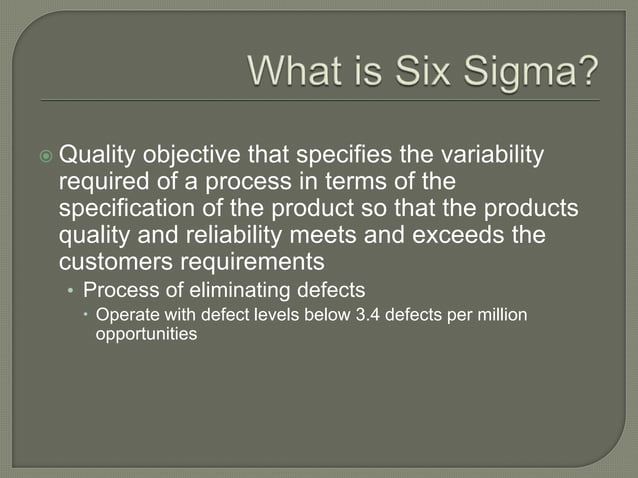 What is Six Sigma?

Quality objective that specifies the variability required of a process in terms of the specification of the product so that the products quality and reliability meets and exceeds the customers requirements

Process of eliminating defects

Operate with defect levels below 3.4 defects per million opportunities